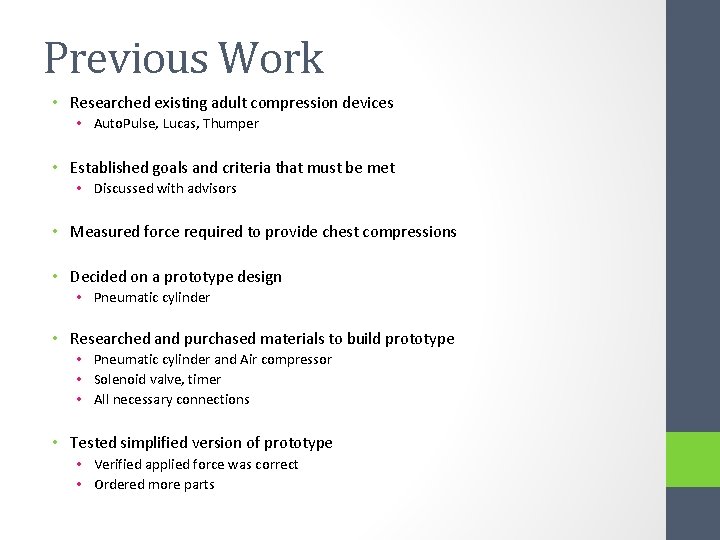 Previous Work

• Researched existing adult compression devices
  • AutoPulse, Lucas, Thumper

• Established goals and criteria that must be met
  • Discussed with advisors

• Measured force required to provide chest compressions

• Decided on a prototype design
  • Pneumatic cylinder

• Researched and purchased materials to build prototype
  • Pneumatic cylinder and Air compressor
  • Solenoid valve, timer
  • All necessary connections

• Tested simplified version of prototype
  • Verified applied force was correct
  • Ordered more parts